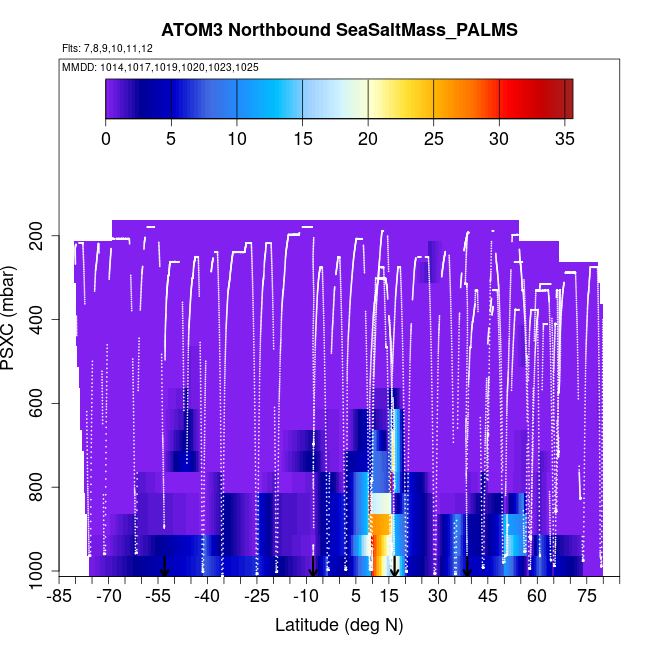 ATOM3 Northbound SeaSaltMass_PALMS
Flts: 7,8,9,10,11,12
MMDD: 1014,1017,1019,1020,1023,1025

0 5 10 15 20 25 30 35

PSXC (mbar)
200
400
600
800
1000

-85 -70 -55 -40 -25 -10 5 15 30 45 60 75
Latitude (deg N)